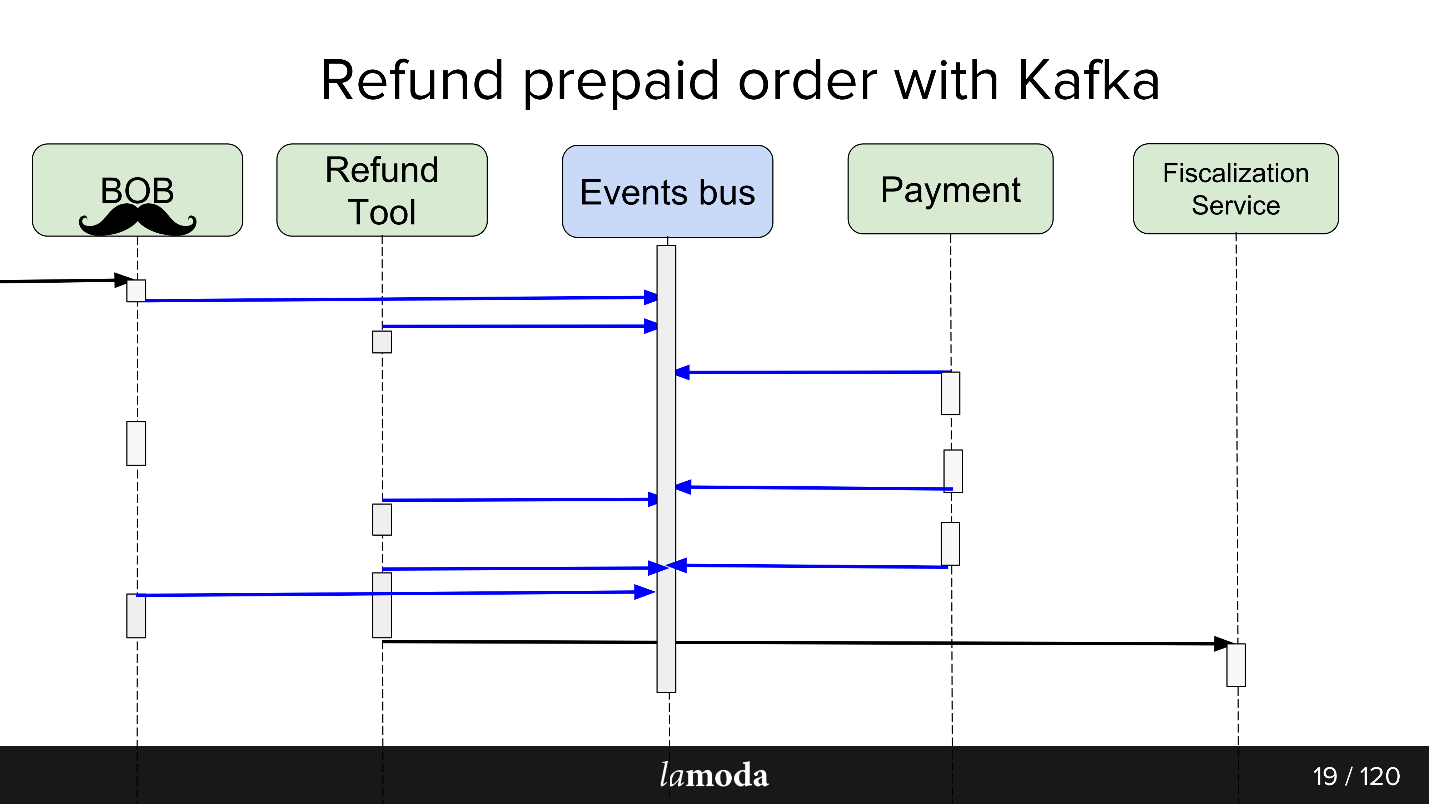 Refund prepaid order with Kafka

BOB

Refund Tool

Events bus

Payment

Fiscalization Service

lamoda

19 / 120